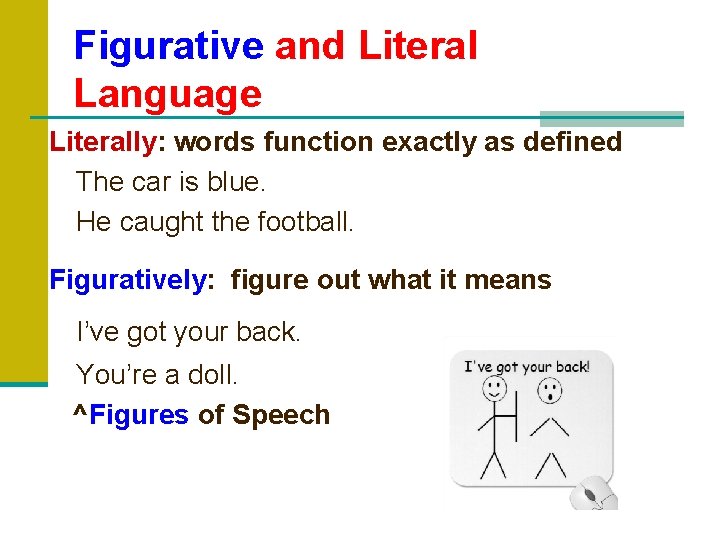 Figurative and Literal Language

Literally: words function exactly as defined

The car is blue.

He caught the football.

Figuratively: figure out what it means

I've got your back.

You're a doll.

^Figures of Speech

I've got your back!